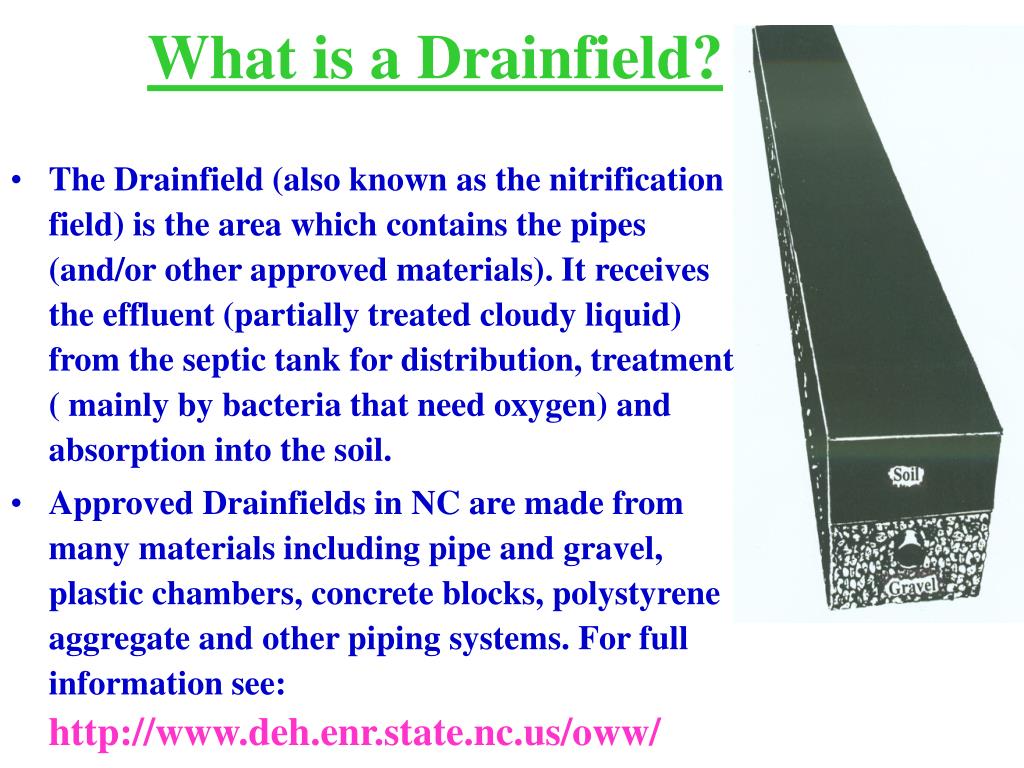 What is a Drainfield?

• The Drainfield (also known as the nitrification field) is the area which contains the pipes (and/or other approved materials). It receives the effluent (partially treated cloudy liquid) from the septic tank for distribution, treatment ( mainly by bacteria that need oxygen) and absorption into the soil.

• Approved Drainfields in NC are made from many materials including pipe and gravel, plastic chambers, concrete blocks, polystyrene aggregate and other piping systems. For full information see: http://www.deh.enr.state.nc.us/oww/

Soil

Gravel